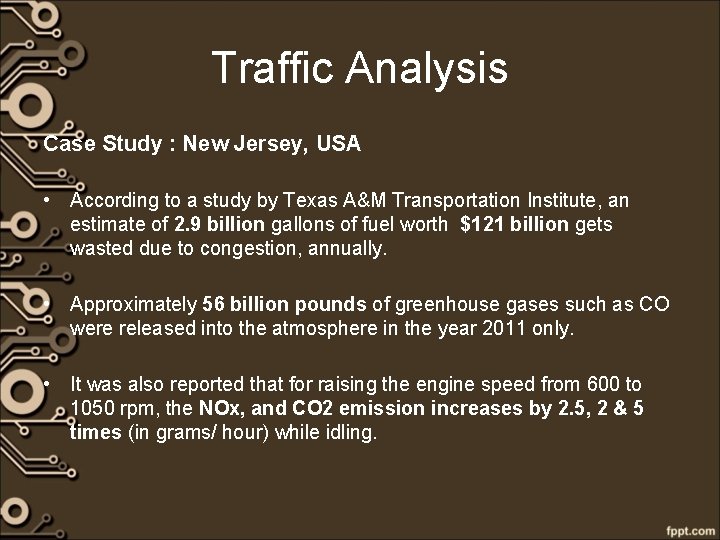 Traffic Analysis

Case Study : New Jersey, USA

• According to a study by Texas A&M Transportation Institute, an estimate of 2.9 billion gallons of fuel worth $121 billion gets wasted due to congestion, annually.

• Approximately 56 billion pounds of greenhouse gases such as CO were released into the atmosphere in the year 2011 only.

• It was also reported that for raising the engine speed from 600 to 1050 rpm, the NOx, and CO2 emission increases by 2.5, 2 & 5 times (in grams/ hour) while idling.

fppt.com